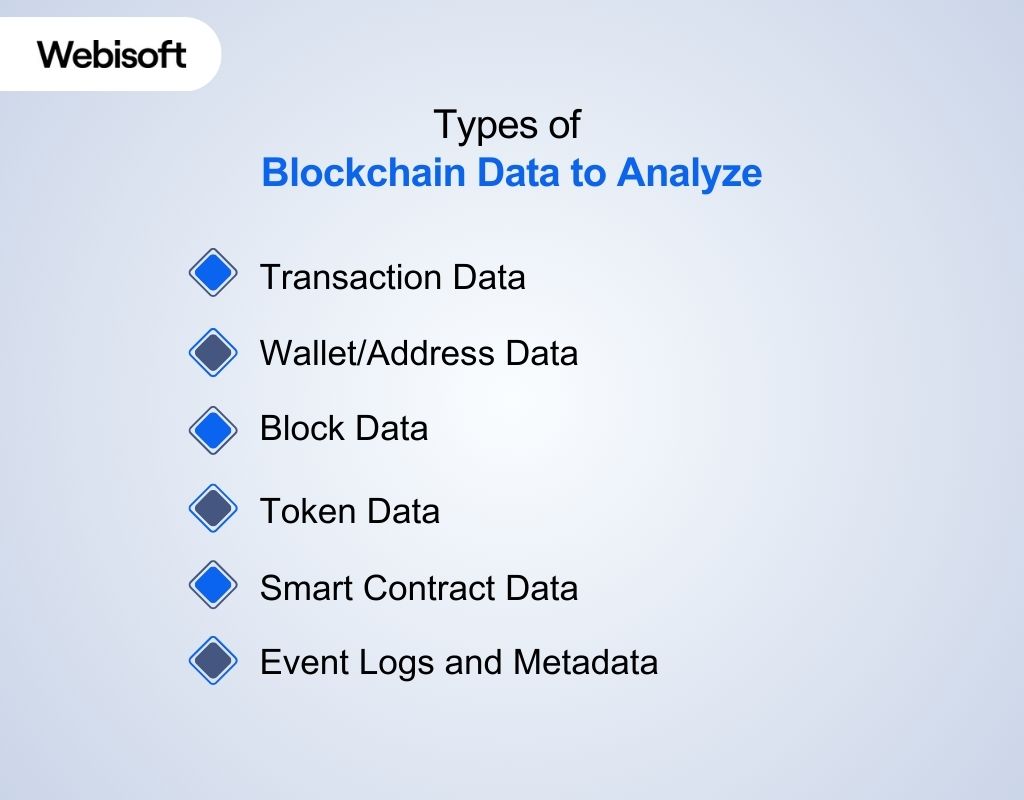 Webisoft

Types of
Blockchain Data to Analyze

Transaction Data

Wallet/Address Data

Block Data

Token Data

Smart Contract Data

Event Logs and Metadata